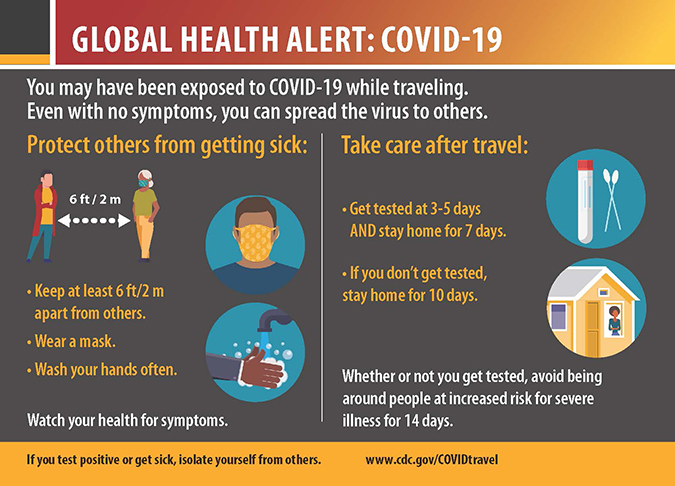 GLOBAL HEALTH ALERT: COVID-19

You may have been exposed to COVID-19 while traveling. Even with no symptoms, you can spread the virus to others.

Protect others from getting sick:

6 ft / 2 m

• Keep at least 6 ft/2 m apart from others.

• Wear a mask.

• Wash your hands often.

Watch your health for symptoms.

Take care after travel:

• Get tested at 3-5 days AND stay home for 7 days.

• If you don't get tested, stay home for 10 days.

Whether or not you get tested, avoid being around people at increased risk for severe illness for 14 days.

If you test positive or get sick, isolate yourself from others.

www.cdc.gov/COVIDtravel